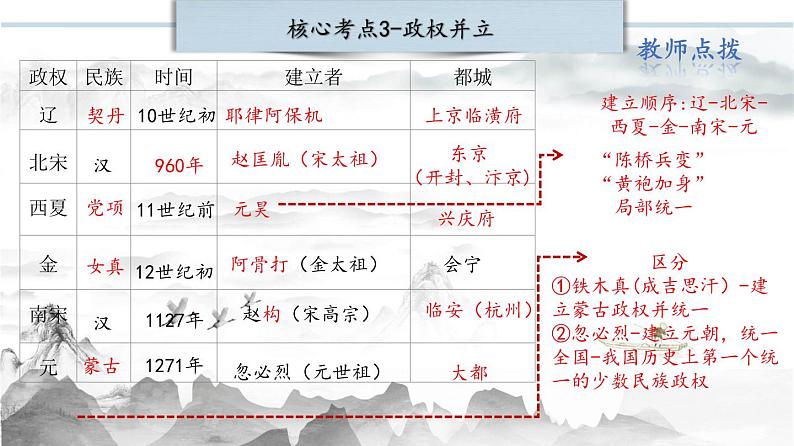 核心考点3-政权并立

教师点拨

| 政权 | 民族 | 时间 | 建立者 | 都城 |
|---|---|---|---|---|
| 辽 | 契丹 | 10世纪初 | 耶律阿保机 | 上京临潢府 |
| 北宋 | 汉 | 960年 | 赵匡胤（宋太祖） | 东京（开封、汴京） |
| 西夏 | 党项 | 11世纪前 | 元昊 | 兴庆府 |
| 金 | 女真 | 12世纪初 | 阿骨打（金太祖） | 会宁 |
| 南宋 | 汉 | 1127年 | 赵构（宋高宗） | 临安（杭州） |
| 元 | 蒙古 | 1271年 | 忽必烈（元世祖） | 大都 |

建立顺序：辽-北宋-西夏-金-南宋-元

“陈桥兵变”
“黄袍加身”
局部统一

区分
①铁木真（成吉思汗）-建立蒙古政权并统一
②忽必烈-建立元朝，统一全国-我国历史上第一个统一的少数民族政权